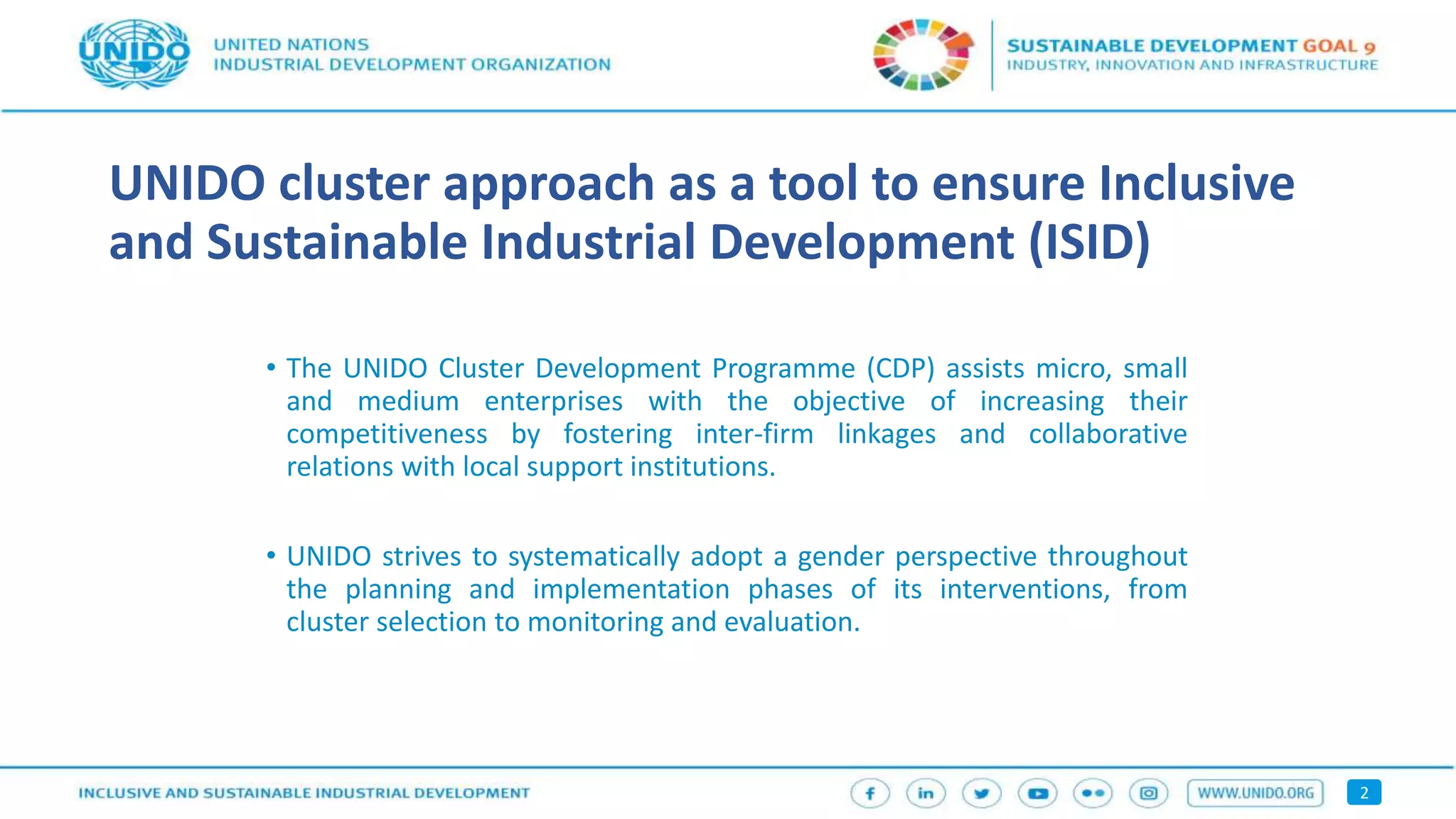 UNIDO

UNITED NATIONS
INDUSTRIAL DEVELOPMENT ORGANIZATION

SUSTAINABLE DEVELOPMENT GOAL 9
INDUSTRY, INNOVATION AND INFRASTRUCTURE

UNIDO cluster approach as a tool to ensure Inclusive and Sustainable Industrial Development (ISID)

• The UNIDO Cluster Development Programme (CDP) assists micro, small and medium enterprises with the objective of increasing their competitiveness by fostering inter-firm linkages and collaborative relations with local support institutions.

• UNIDO strives to systematically adopt a gender perspective throughout the planning and implementation phases of its interventions, from cluster selection to monitoring and evaluation.

INCLUSIVE AND SUSTAINABLE INDUSTRIAL DEVELOPMENT

WWW.UNIDO.ORG

2